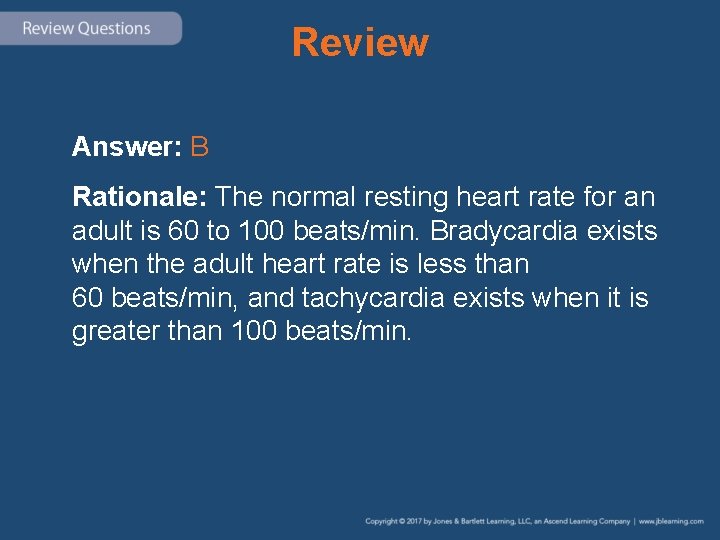 Review Questions

Review

Answer: B

Rationale: The normal resting heart rate for an adult is 60 to 100 beats/min. Bradycardia exists when the adult heart rate is less than 60 beats/min, and tachycardia exists when it is greater than 100 beats/min.

Copyright © 2017 by Jones & Bartlett Learning, LLC, an Ascend Learning Company | www.jblearning.com